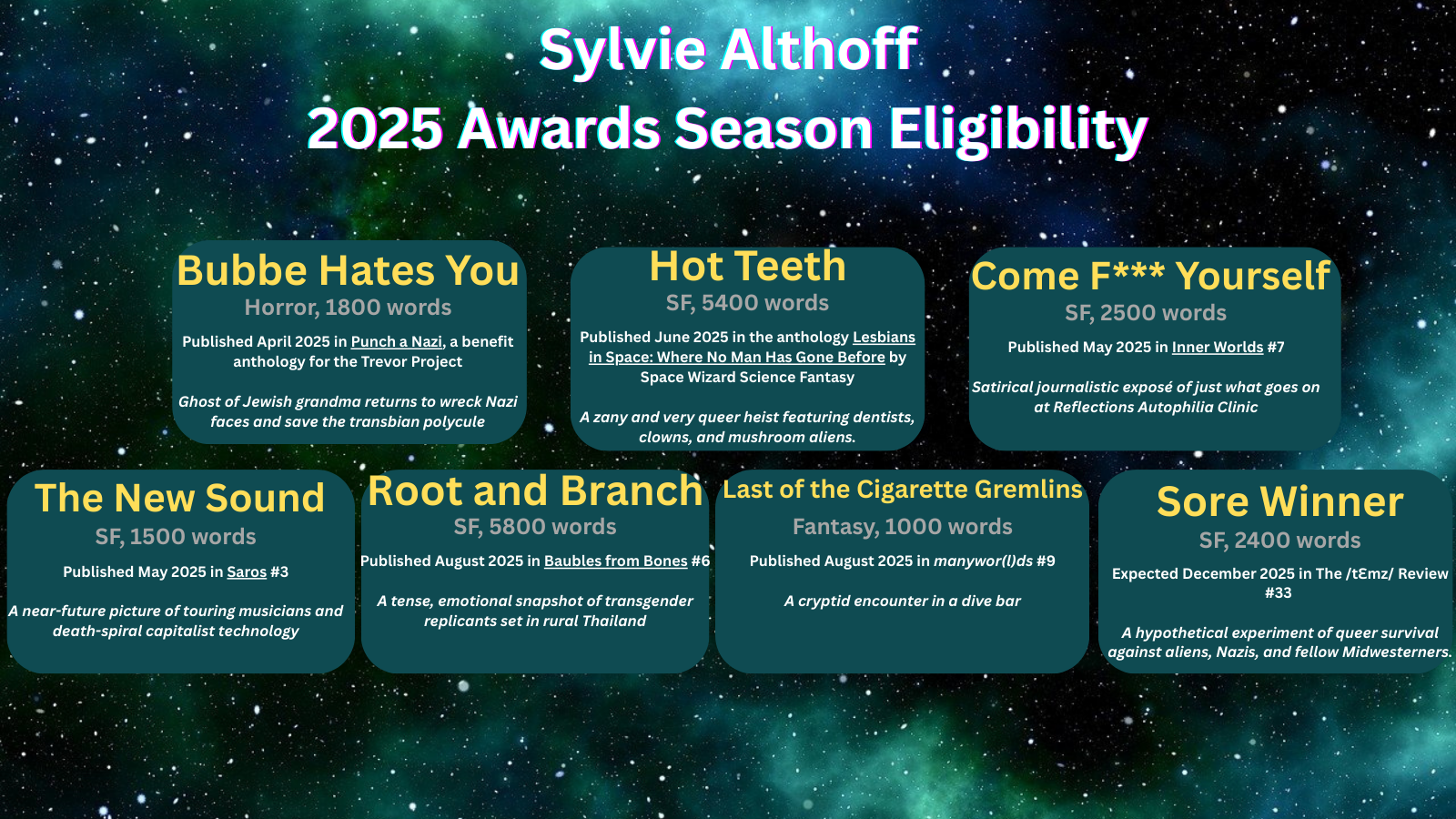 Sylvie Althoff
2025 Awards Season Eligibility

Bubbe Hates You
Horror, 1800 words
Published April 2025 in Punch a Nazi, a benefit anthology for the Trevor Project

Ghost of Jewish grandma returns to wreck Nazi faces and save the transbian polycule

Hot Teeth
SF, 5400 words
Published June 2025 in the anthology Lesbians in Space: Where No Man Has Gone Before by Space Wizard Science Fantasy

A zany and very queer heist featuring dentists, clowns, and mushroom aliens.

Come F*** Yourself
SF, 2500 words
Published May 2025 in Inner Worlds #7

Satirical journalistic exposé of just what goes on at Reflections Autophilia Clinic

The New Sound
SF, 1500 words
Published May 2025 in Saros #3

A near-future picture of touring musicians and death-spiral capitalist technology

Root and Branch
SF, 5800 words
Published August 2025 in Baubles from Bones #6

A tense, emotional snapshot of transgender replicants set in rural Thailand

Last of the Cigarette Gremlins
Fantasy, 1000 words
Published August 2025 in manywor(l)ds #9

A cryptid encounter in a dive bar

Sore Winner
SF, 2400 words
Expected December 2025 in The /tɛmz/ Review #33

A hypothetical experiment of queer survival against aliens, Nazis, and fellow Midwesterners.